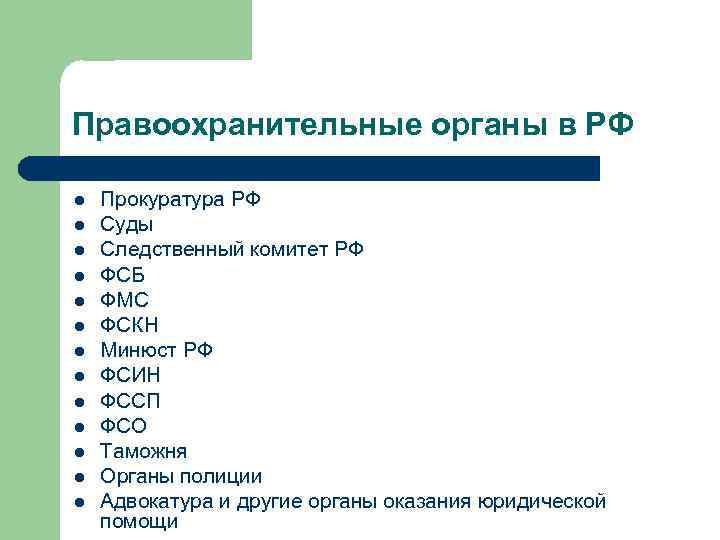 Правоохранительные органы в РФ

- Прокуратура РФ
- Суды
- Следственный комитет РФ
- ФСБ
- ФМС
- ФСКН
- Минюст РФ
- ФСИН
- ФССП
- ФСО
- Таможня
- Органы полиции
- Адвокатура и другие органы оказания юридической помощи